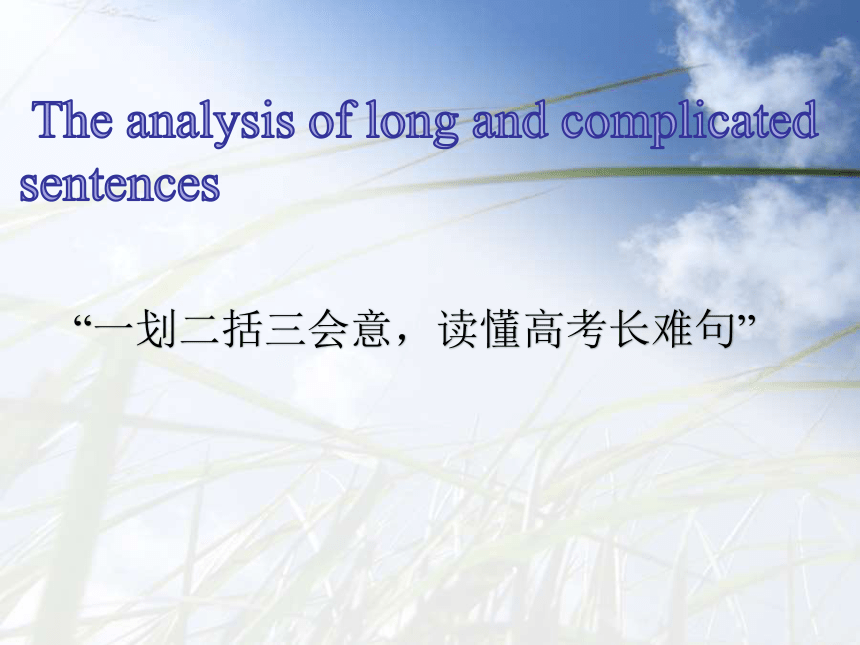 The analysis of long and complicated sentences

“一划二括三会意，读懂高考长难句”